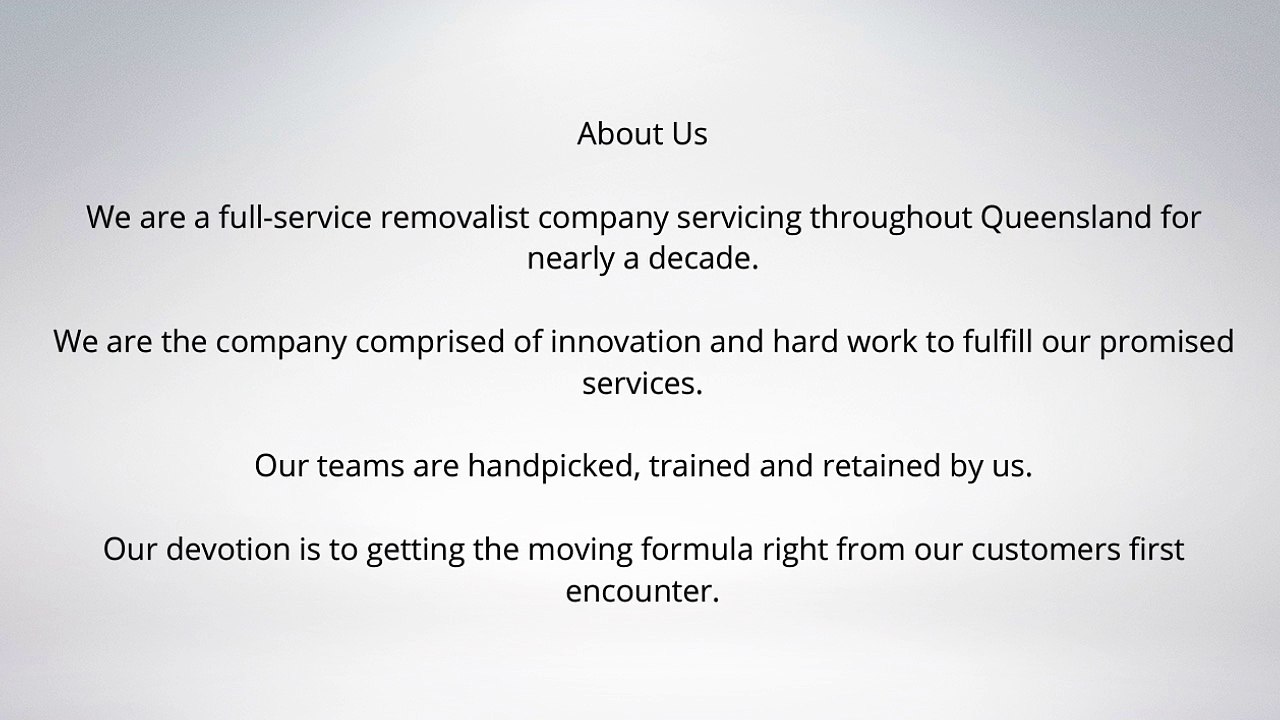 About Us

We are a full-service removalist company servicing throughout Queensland for nearly a decade.

We are the company comprised of innovation and hard work to fulfill our promised services.

Our teams are handpicked, trained and retained by us.

Our devotion is to getting the moving formula right from our customers first encounter.